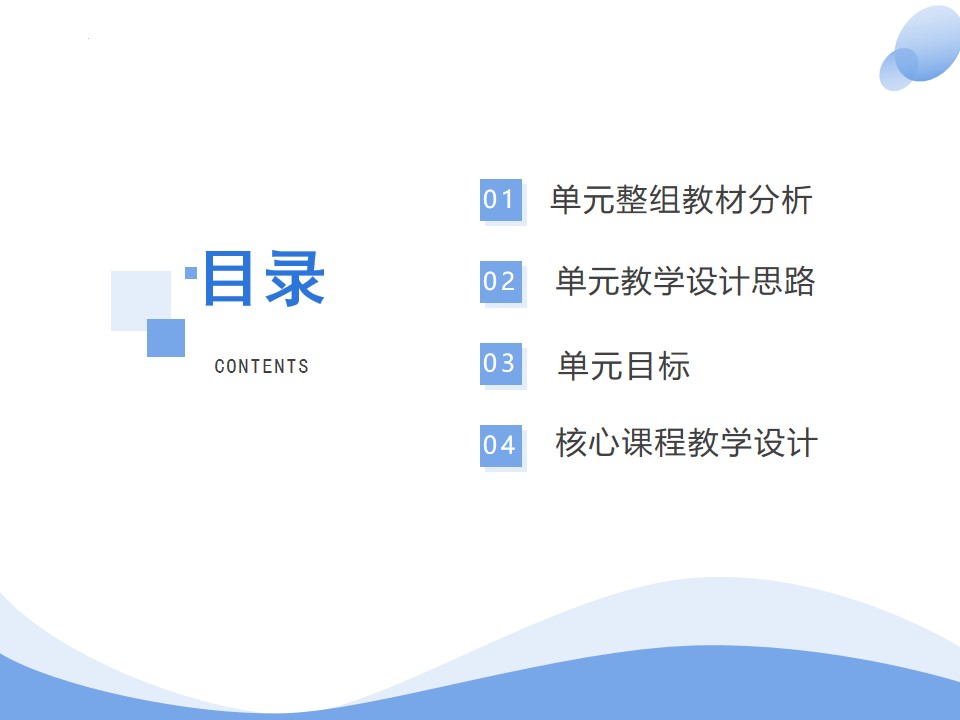 目录
CONTENTS

01 单元整组教材分析

02 单元教学设计思路

03 单元目标

04 核心课程教学设计